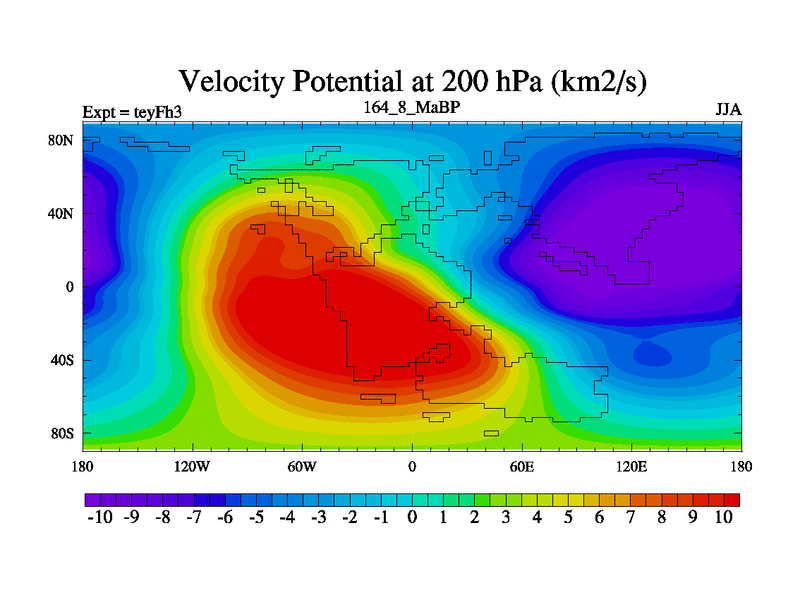 Velocity Potential at 200 hPa (km2/s)

Expt = teyFh3

164_8_MaBP

JJA

80N
40N
0
40S
80S

180 120W 60W 0 60E 120E 180

-10 -9 -8 -7 -6 -5 -4 -3 -2 -1 0 1 2 3 4 5 6 7 8 9 10